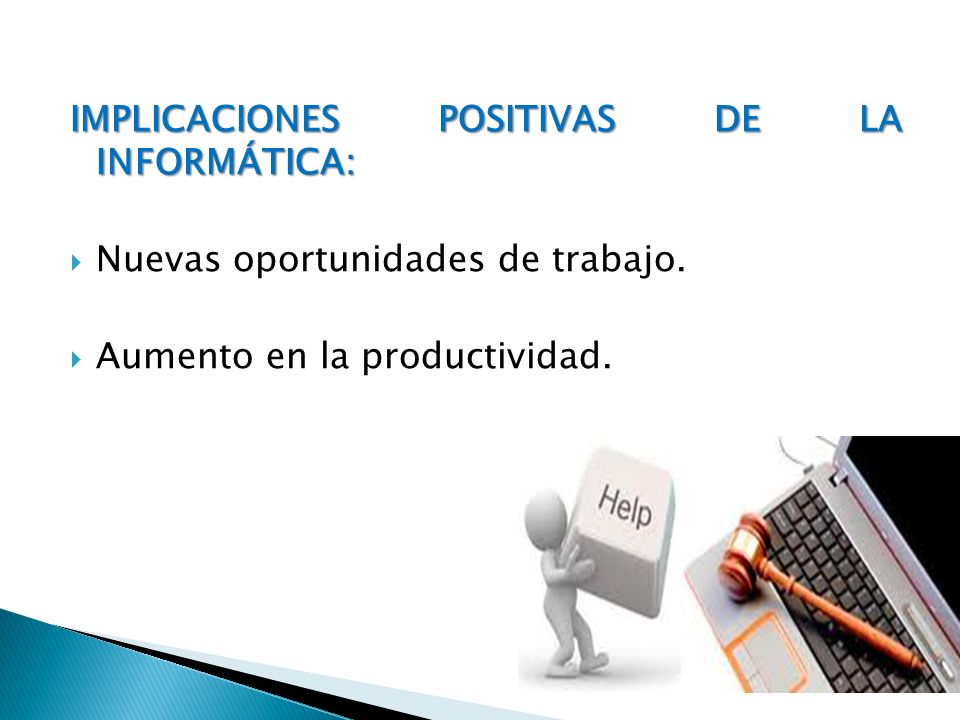 IMPLICACIONES POSITIVAS DE LA INFORMÁTICA:

Nuevas oportunidades de trabajo.

Aumento en la productividad.

Help